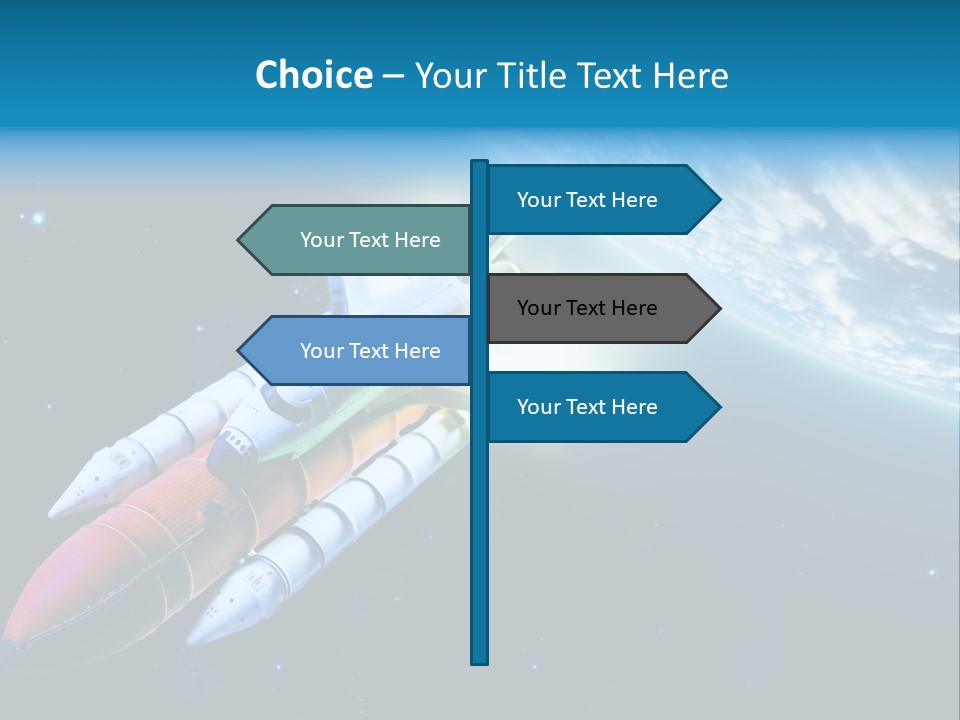 Choice – Your Title Text Here

Your Text Here

Your Text Here

Your Text Here

Your Text Here

Your Text Here